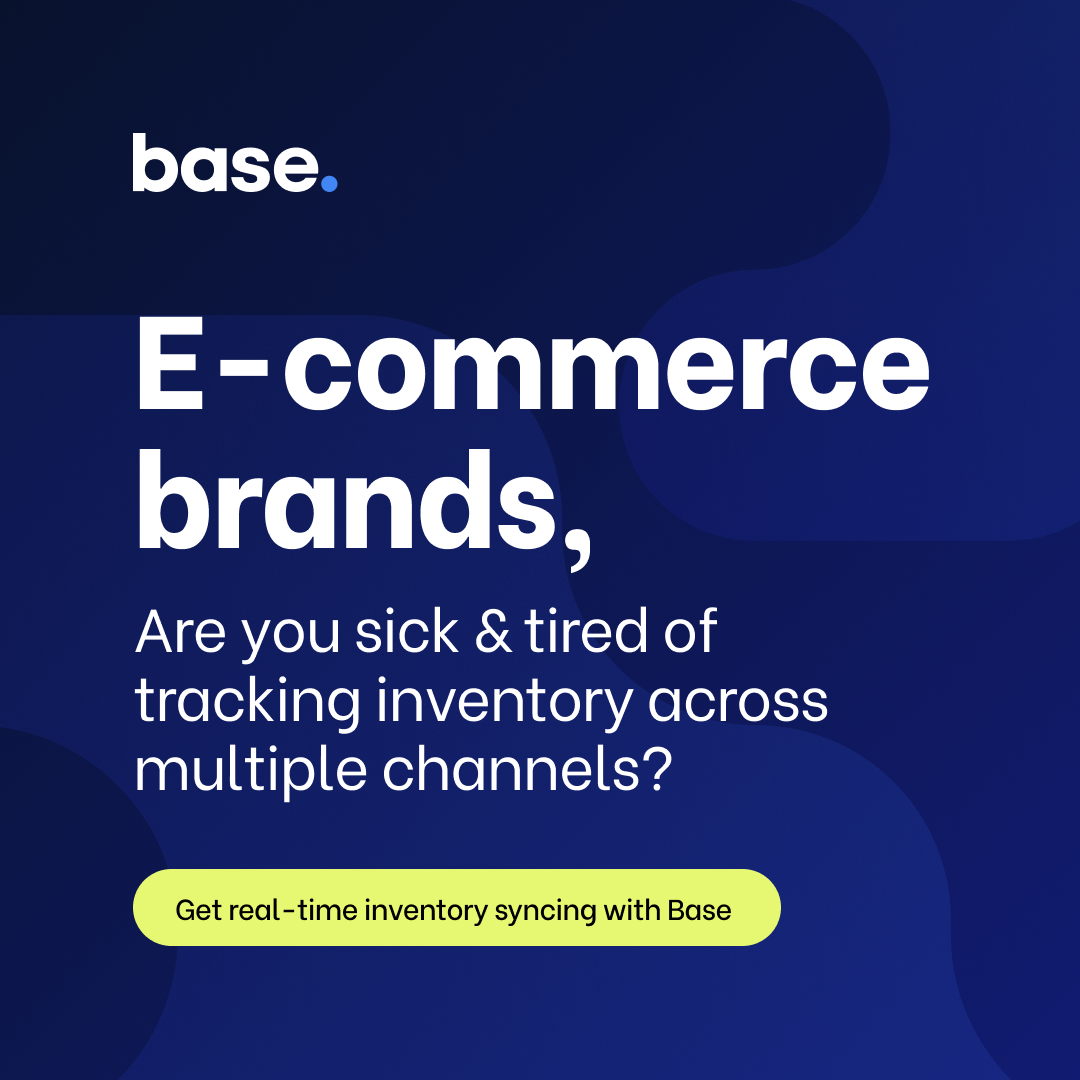 base.

E-commerce brands,

Are you sick & tired of tracking inventory across multiple channels?

Get real-time inventory syncing with Base